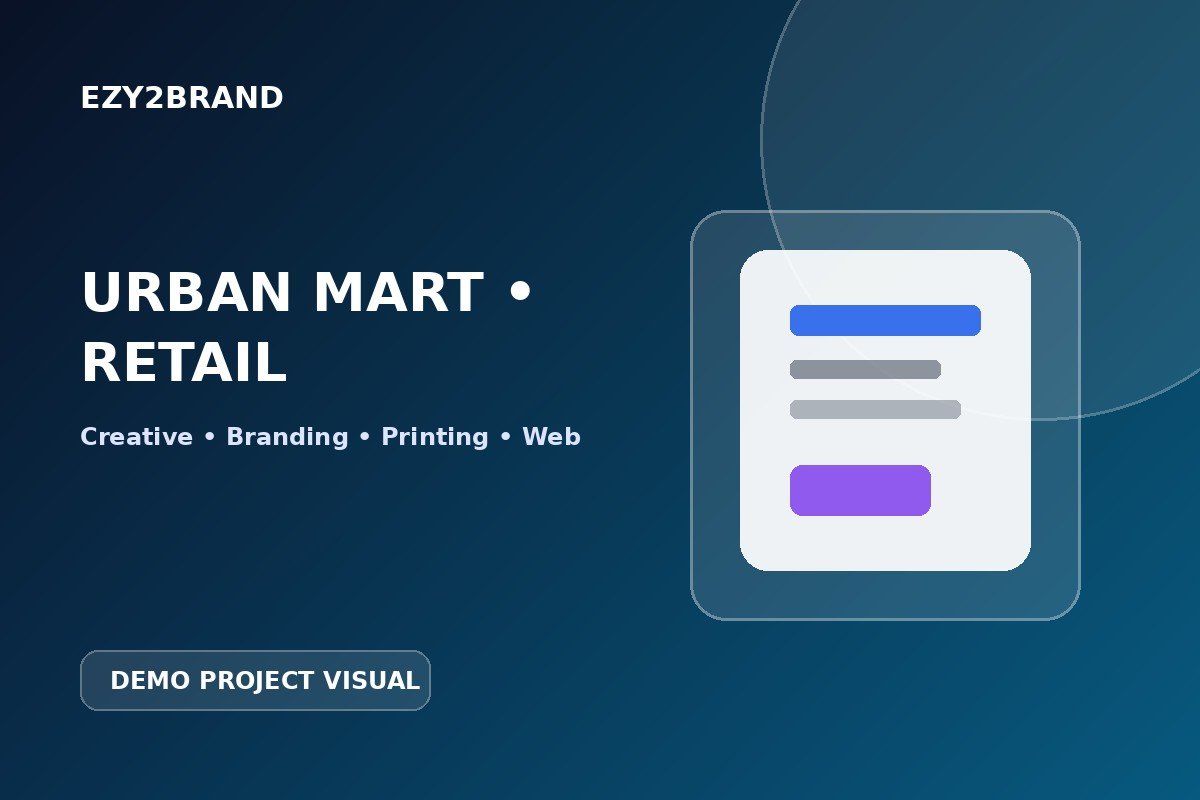 EZY2BRAND

URBAN MART • RETAIL

Creative • Branding • Printing • Web

DEMO PROJECT VISUAL